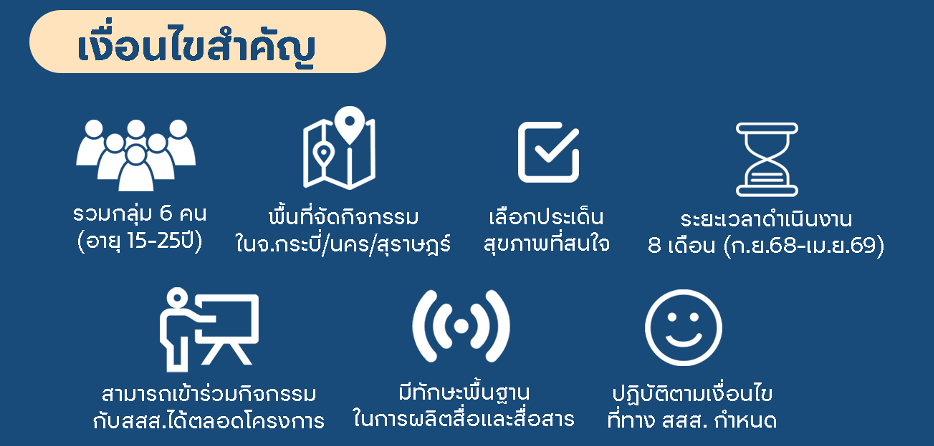 เงื่อนไขสำคัญ

รวมกลุ่ม 6 คน
(อายุ 15-25ปี)

พื้นที่จัดกิจกรรม
ในจ.กระบี่/นคร/สุราษฎร์

เลือกประเด็น
สุขภาพที่สนใจ

ระยะเวลาดำเนินงาน
8 เดือน (ก.ย.68-เม.ย.69)

สามารถเข้าร่วมกิจกรรม
กับสสส.ได้ตลอดโครงการ

มีทักษะพื้นฐาน
ในการผลิตสื่อและสื่อสาร

ปฏิบัติตามเงื่อนไข
ที่ทาง สสส. กำหนด